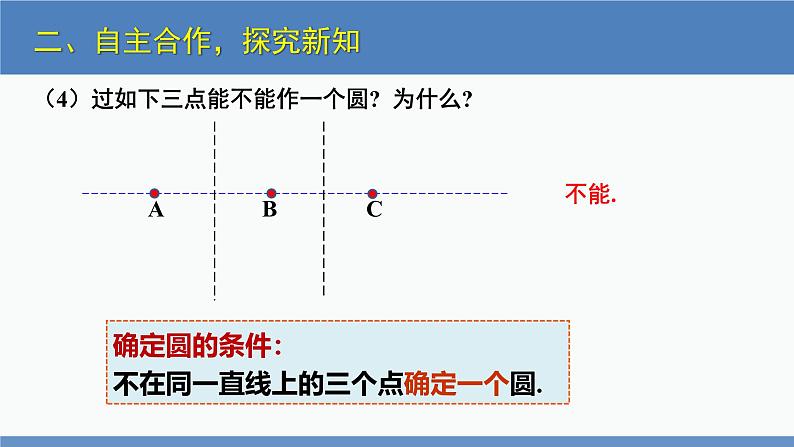 二、自主合作，探究新知

（4）过如下三点能不能作一个圆？为什么？

A B C

不能.

确定圆的条件：
不在同一直线上的三个点确定一个圆.